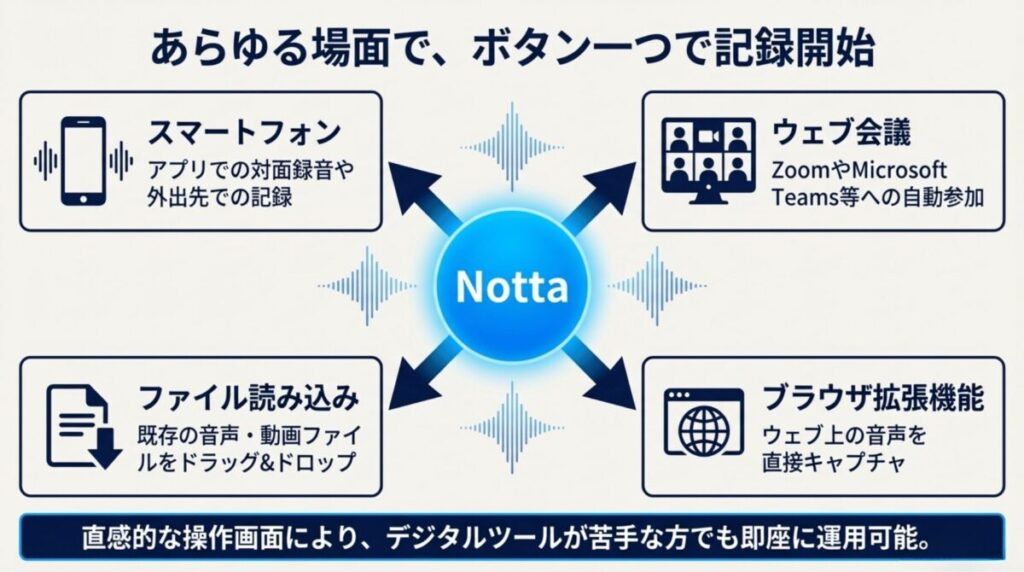 あらゆる場面で、ボタン一つで記録開始

スマートフォン
アプリでの対面録音や外出先での記録

ウェブ会議
ZoomやMicrosoft Teams等への自動参加

Notta

ファイル読み込み
既存の音声・動画ファイルをドラッグ&ドロップ

ブラウザ拡張機能
ウェブ上の音声を直接キャプチャ

直感的な操作画面により、デジタルツールが苦手な方でも即座に運用可能。